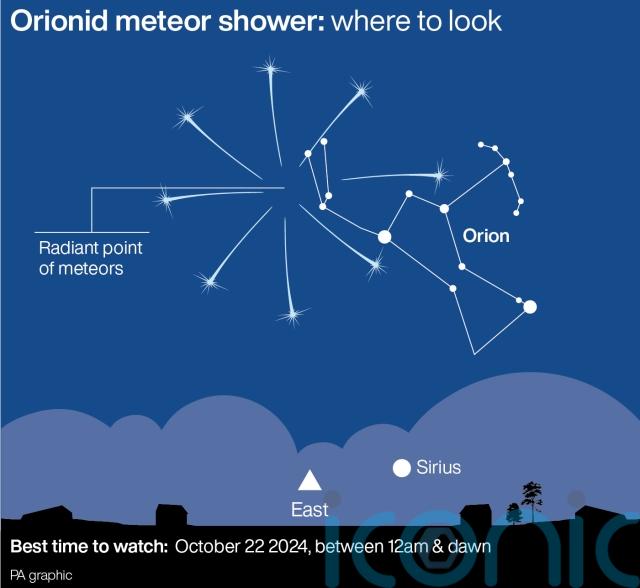 Orionid meteor shower: where to look

Radiant point of meteors

Orion

Sirius

East

Best time to watch: October 22 2024, between 12am & dawn

PA graphic

iconic